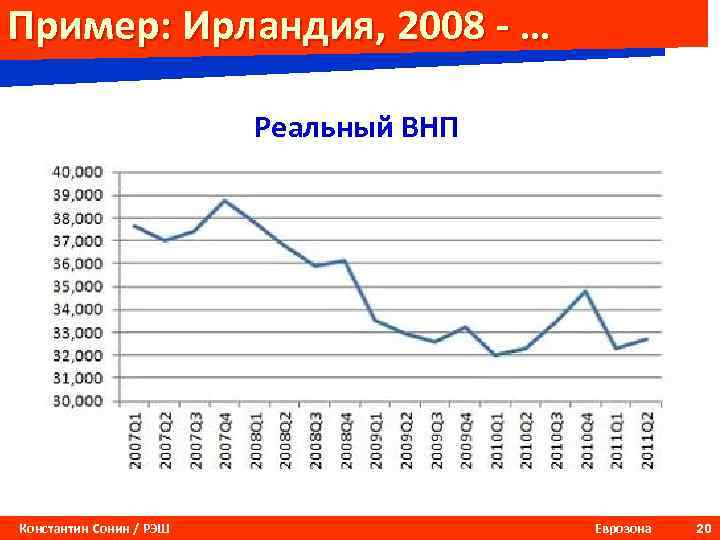 Пример: Ирландия, 2008 - …

Реальный ВНП

40,000
39,000
38,000
37,000
36,000
35,000
34,000
33,000
32,000
31,000
30,000

2007Q1 2007Q2 2007Q3 2007Q4 2008Q1 2008Q2 2008Q3 2008Q4 2009Q1 2009Q2 2009Q3 2009Q4 2010Q1 2010Q2 2010Q3 2010Q4 2011Q1 2011Q2

Константин Сонин / РЭШ

Еврозона

20